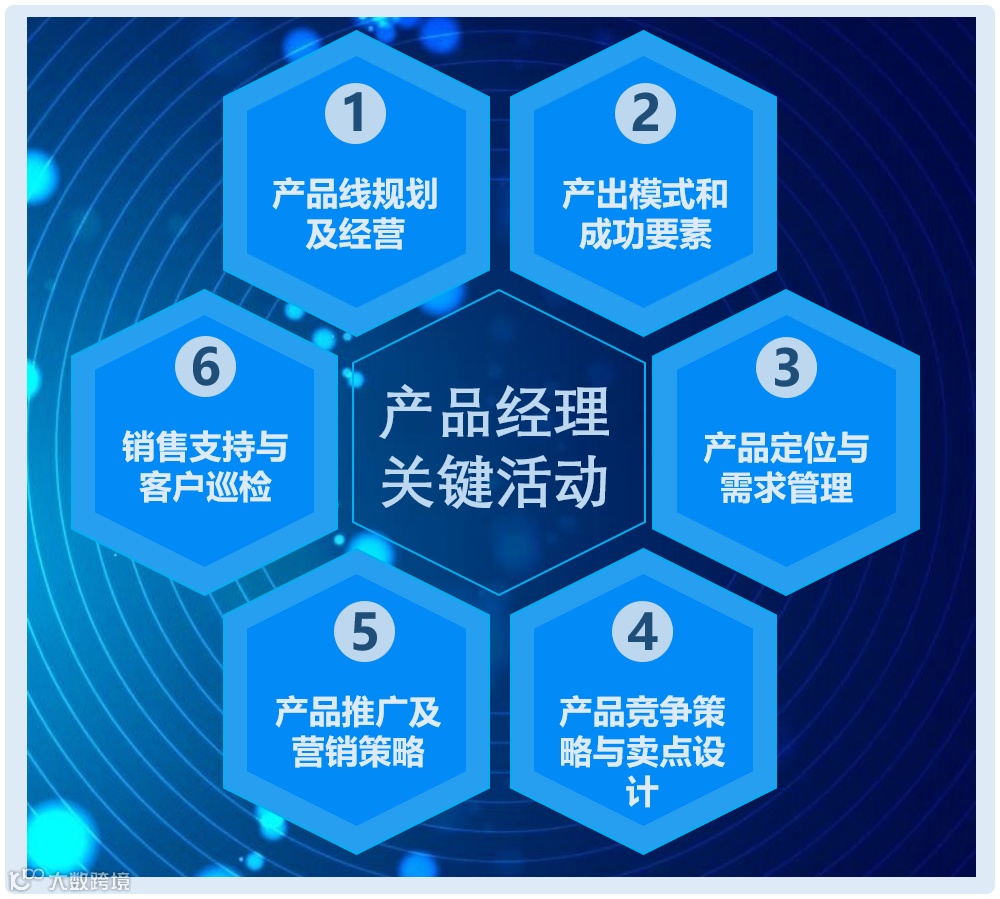 1
产品线规划及经营

2
产出模式和成功要素

6
销售支持与客户巡检

产品经理关键活动

3
产品定位与需求管理

5
产品推广及营销策略

4
产品竞争策略与卖点设计

大数跨境